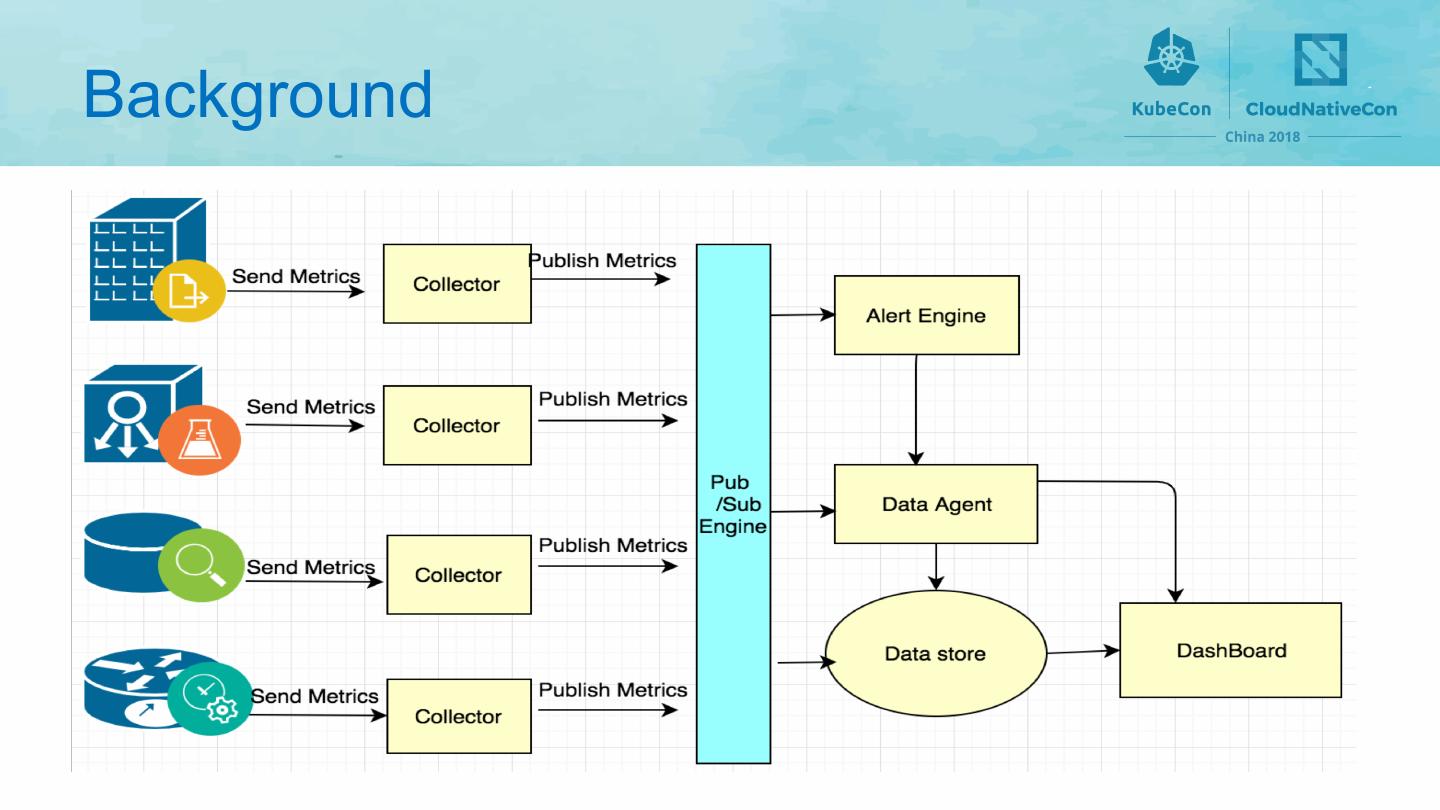 Background

KubeCon CloudNativeCon China 2018

Send Metrics
Collector
Publish Metrics

Send Metrics
Collector
Publish Metrics

Send Metrics
Collector
Publish Metrics

Send Metrics
Collector
Publish Metrics

Pub /Sub Engine

Alert Engine

Data Agent

Data store

DashBoard